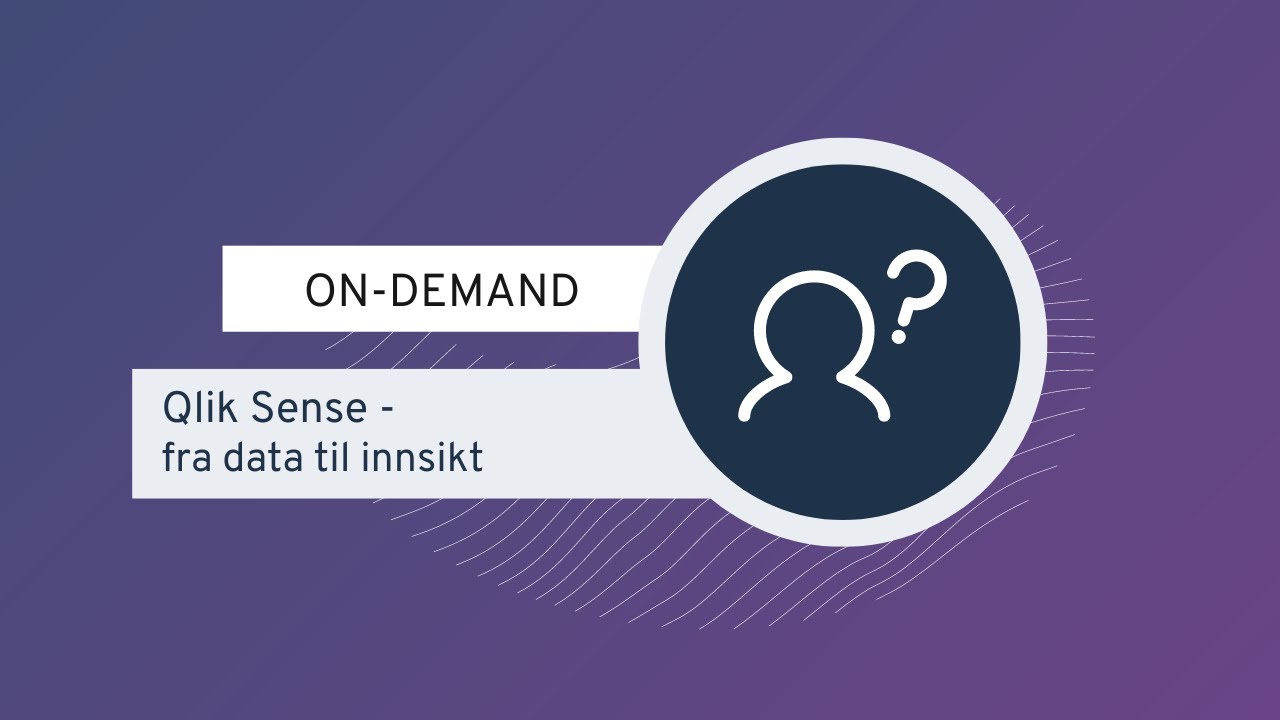 ON-DEMAND

Qlik Sense - fra data til innsikt

?